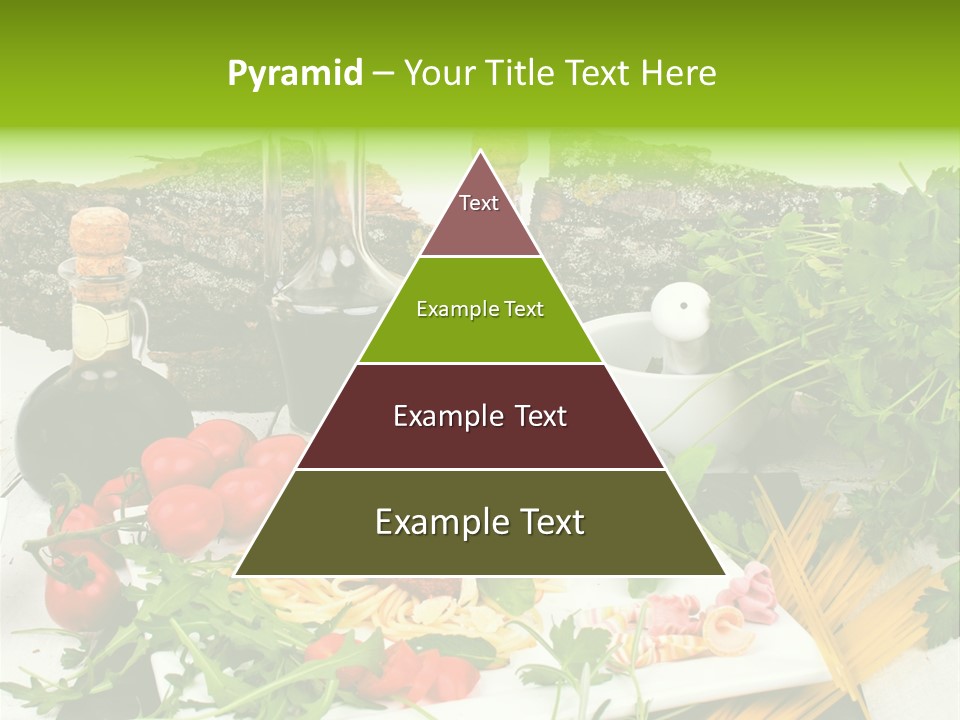 Pyramid – Your Title Text Here

Text

Example Text

Example Text

Example Text